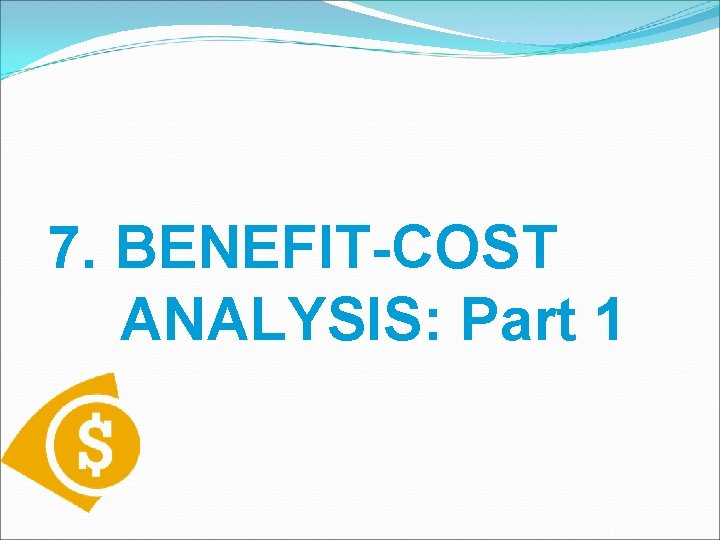 7. BENEFIT-COST ANALYSIS: Part 1

$